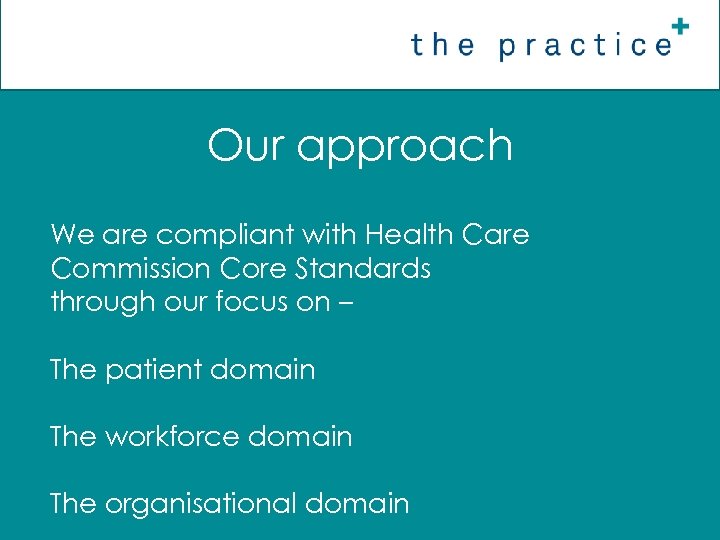 the practice+

Our approach

We are compliant with Health Care Commission Core Standards through our focus on –

The patient domain

The workforce domain

The organisational domain